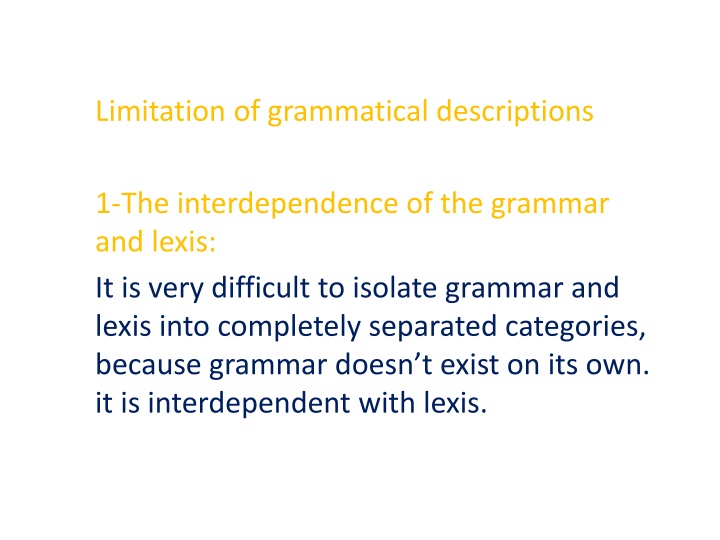 Limitation of grammatical descriptions

1-The interdependence of the grammar and lexis:

It is very difficult to isolate grammar and lexis into completely separated categories, because grammar doesn’t exist on its own. it is interdependent with lexis.